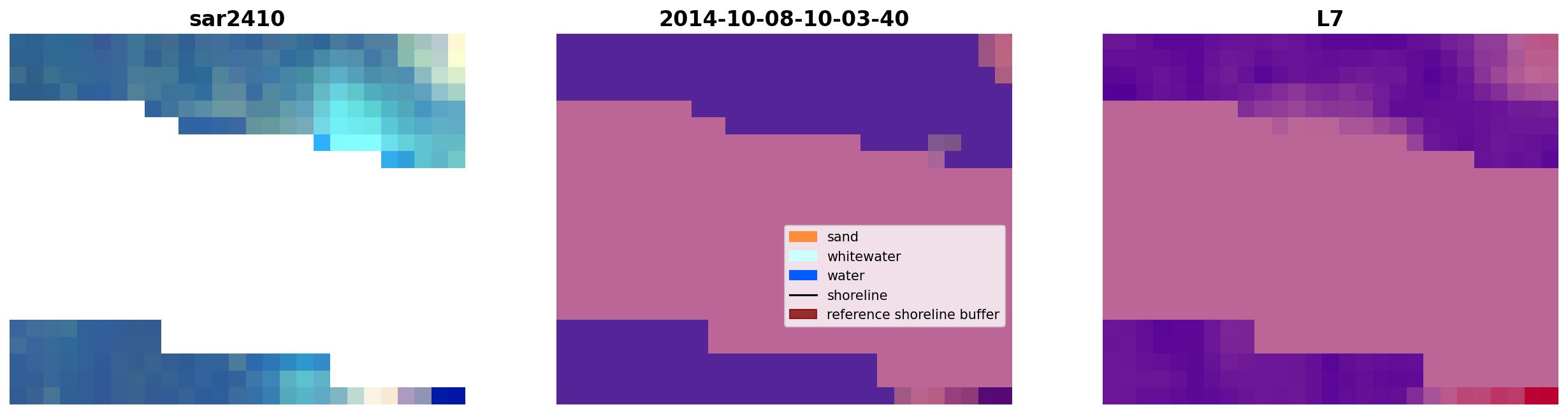 sar2410

2014-10-08-10-03-40

sand
whitewater
water
shoreline
reference shoreline buffer

L7